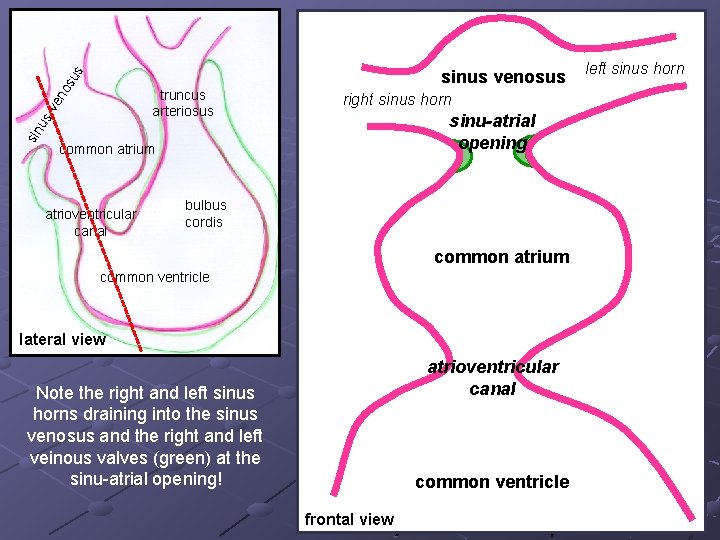 sinus venosus

truncus arteriosus

common atrium

atrioventricular canal

bulbus cordis

common ventricle

lateral view

Note the right and left sinus horns draining into the sinus venosus and the right and left veinous valves (green) at the sinu-atrial opening!

sinus venosus

left sinus horn

right sinus horn

sinu-atrial opening

common atrium

atrioventricular canal

common ventricle

frontal view